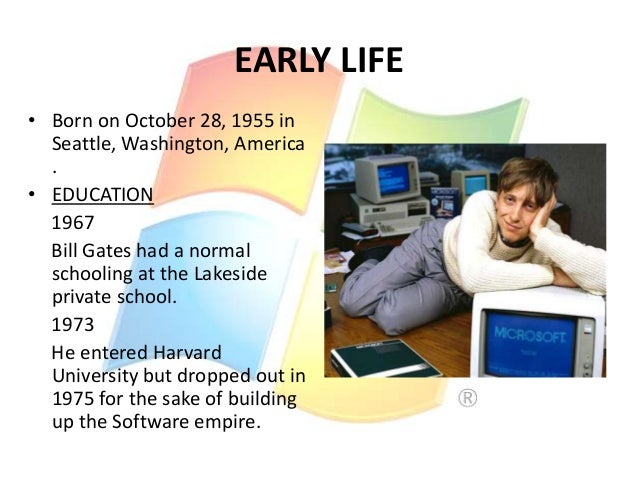 EARLY LIFE

• Born on October 28, 1955 in Seattle, Washington, America .

• EDUCATION

1967

Bill Gates had a normal schooling at the Lakeside private school.

1973

He entered Harvard University but dropped out in 1975 for the sake of building up the Software empire.

MICROSOFT

®